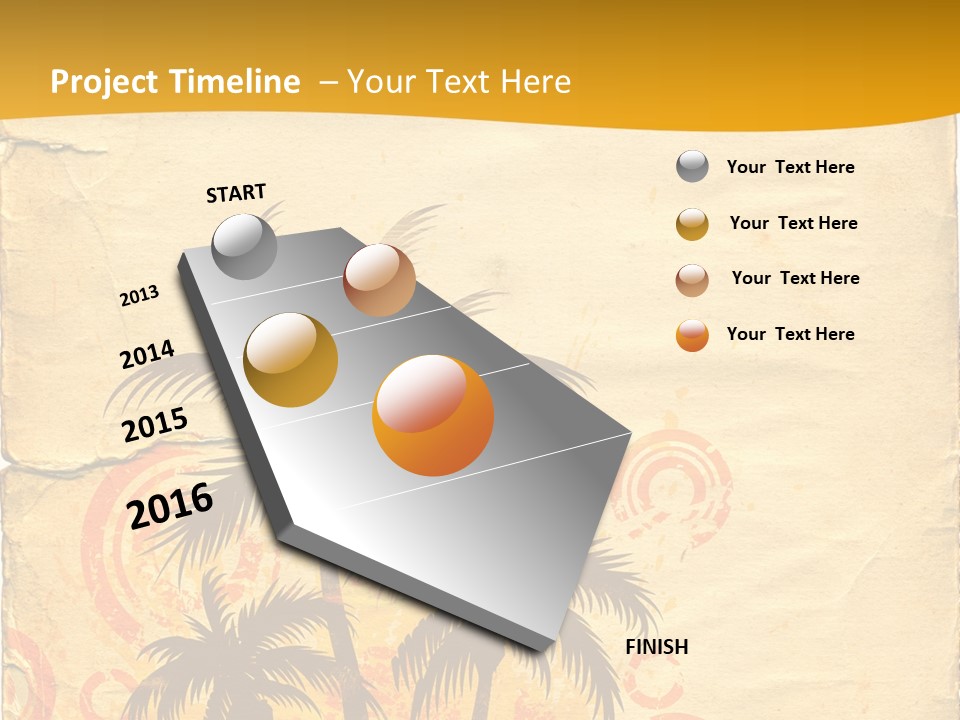 Project Timeline – Your Text Here

START

2013

2014

2015

2016

FINISH

Your Text Here

Your Text Here

Your Text Here

Your Text Here